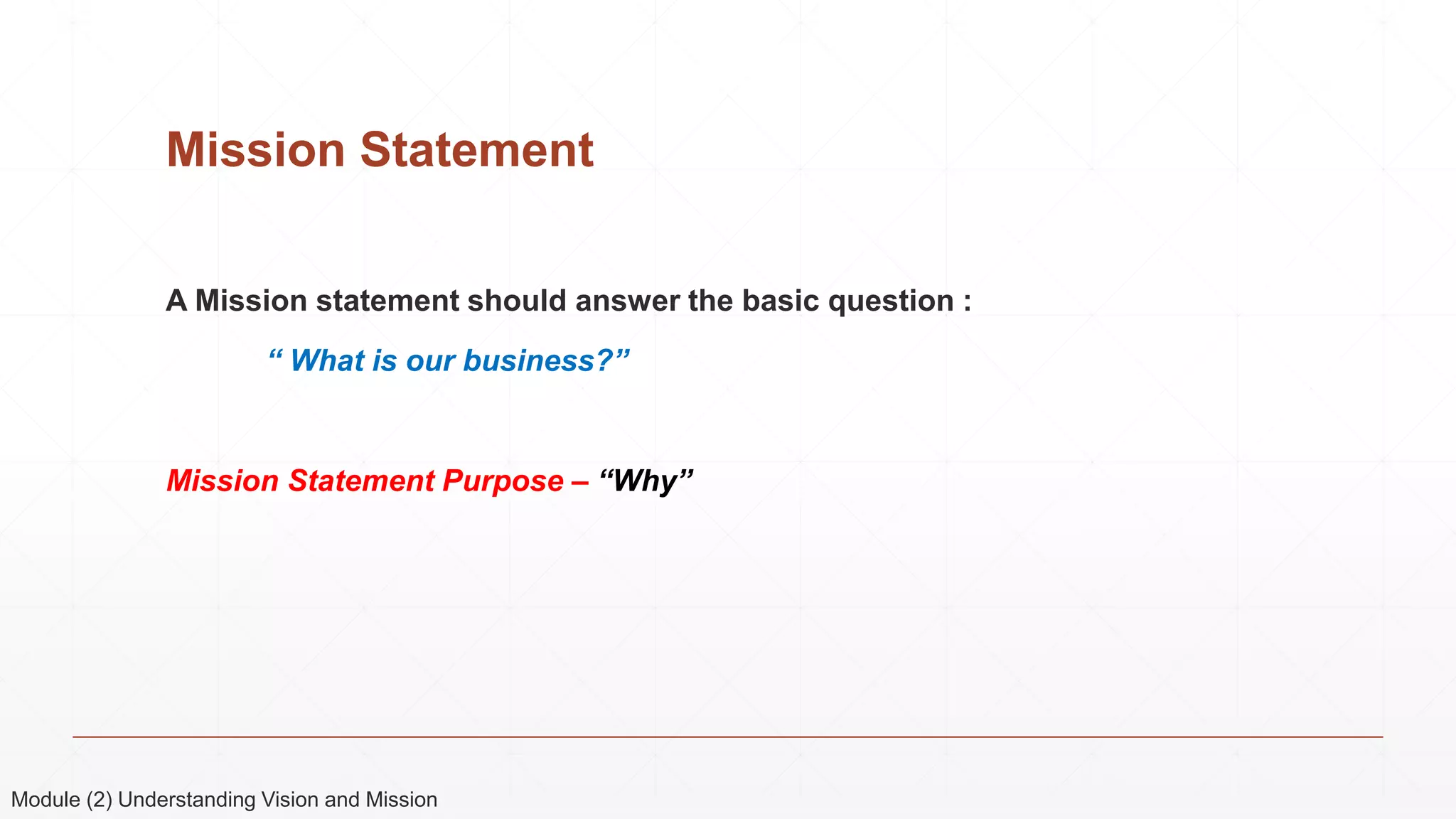 Mission Statement

A Mission statement should answer the basic question :

“ What is our business?”

Mission Statement Purpose – “Why”

Module (2) Understanding Vision and Mission